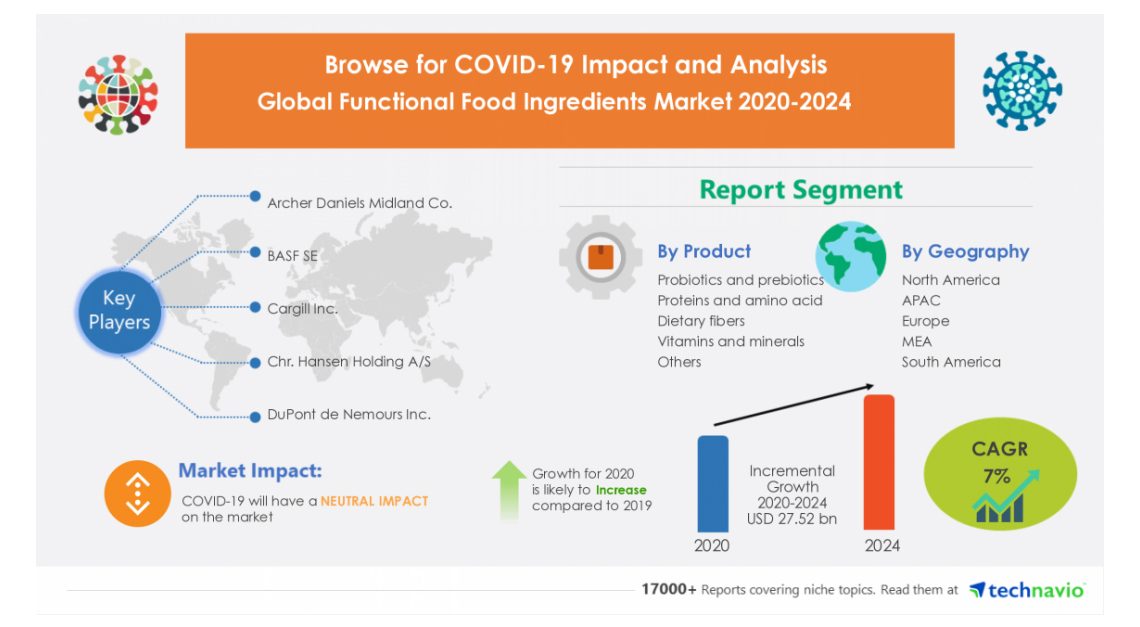 Browse for COVID-19 Impact and Analysis
Global Functional Food Ingredients Market 2020-2024

Key Players

Archer Daniels Midland Co.

BASF SE

Cargill Inc.

Chr. Hansen Holding A/S

DuPont de Nemours Inc.

Report Segment

By Product
Probiotics and prebiotics
Proteins and amino acid
Dietary fibers
Vitamins and minerals
Others

By Geography
North America
APAC
Europe
MEA
South America

Market Impact:
COVID-19 will have a NEUTRAL IMPACT on the market

Growth for 2020 is likely to Increase compared to 2019

Incremental Growth 2020-2024 USD 27.52 bn

2020

2024

CAGR 7%

17000+ Reports covering niche topics. Read them at technavio